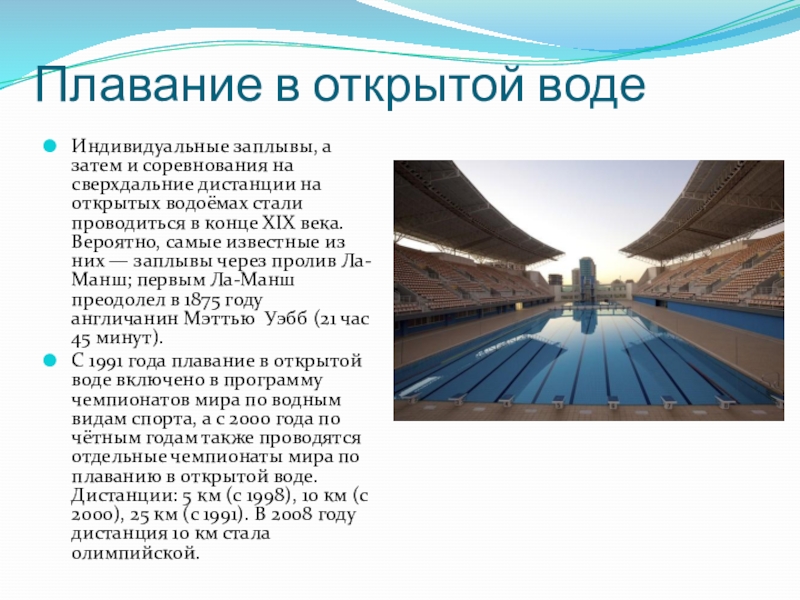 Плавание в открытой воде

Индивидуальные заплывы, а затем и соревнования на сверхдальние дистанции на открытых водоёмах стали проводиться в конце XIX века. Вероятно, самые известные из них — заплывы через пролив Ла-Манш; первым Ла-Манш преодолел в 1875 году англичанин Мэттью Уэбб (21 час 45 минут).

С 1991 года плавание в открытой воде включено в программу чемпионатов мира по водным видам спорта, а с 2000 года по чётным годам также проводятся отдельные чемпионаты мира по плаванию в открытой воде. Дистанции: 5 км (с 1998), 10 км (с 2000), 25 км (с 1991). В 2008 году дистанция 10 км стала олимпийской.